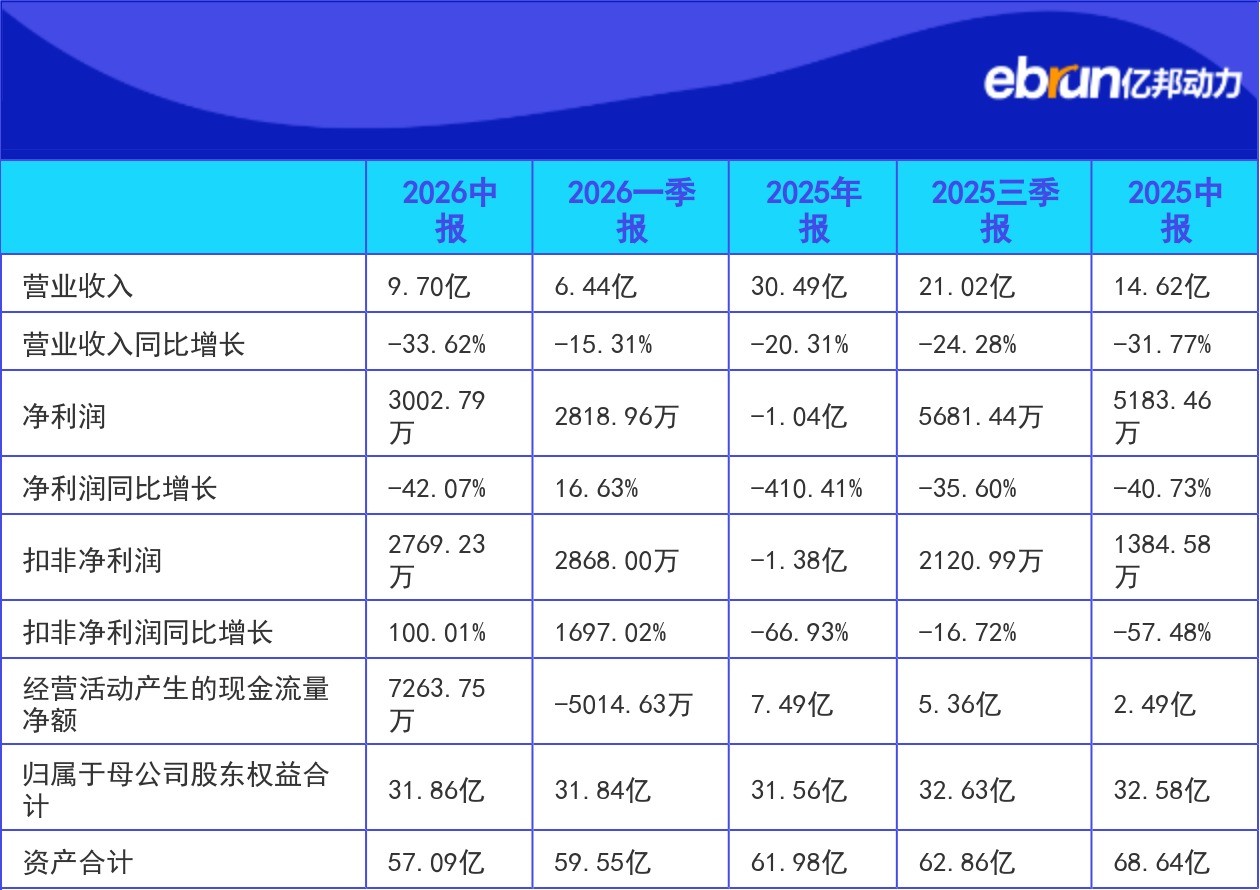 ebrun亿邦动力

| | 2026中报 | 2026一季报 | 2025年报 | 2025三季报 | 2025中报 |
|---|---|---|---|---|---|
| 营业收入 | 9.70亿 | 6.44亿 | 30.49亿 | 21.02亿 | 14.62亿 |
| 营业收入同比增长 | -33.62% | -15.31% | -20.31% | -24.28% | -31.77% |
| 净利润 | 3002.79万 | 2818.96万 | -1.04亿 | 5681.44万 | 5183.46万 |
| 净利润同比增长 | -42.07% | 16.63% | -410.41% | -35.60% | -40.73% |
| 扣非净利润 | 2769.23万 | 2868.00万 | -1.38亿 | 2120.99万 | 1384.58万 |
| 扣非净利润同比增长 | 100.01% | 1697.02% | -66.93% | -16.72% | -57.48% |
| 经营活动产生的现金流量净额 | 7263.75万 | -5014.63万 | 7.49亿 | 5.36亿 | 2.49亿 |
| 归属于母公司股东权益合计 | 31.86亿 | 31.84亿 | 31.56亿 | 32.63亿 | 32.58亿 |
| 资产合计 | 57.09亿 | 59.55亿 | 61.98亿 | 62.86亿 | 68.64亿 |